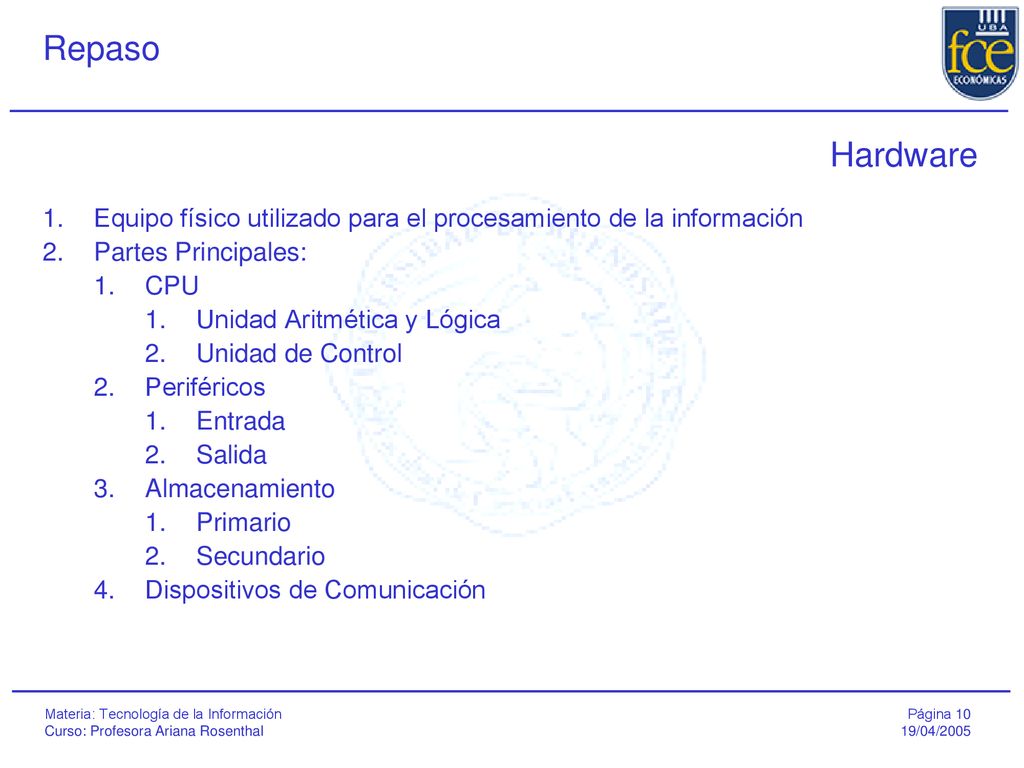 Repaso

UBA
fce
ECONÓMICAS

Hardware

1. Equipo físico utilizado para el procesamiento de la información
2. Partes Principales:
   1. CPU
      1. Unidad Aritmética y Lógica
      2. Unidad de Control
   2. Periféricos
      1. Entrada
      2. Salida
   3. Almacenamiento
      1. Primario
      2. Secundario
   4. Dispositivos de Comunicación

Materia: Tecnología de la Información
Curso: Profesora Ariana Rosenthal

Página 10
19/04/2005